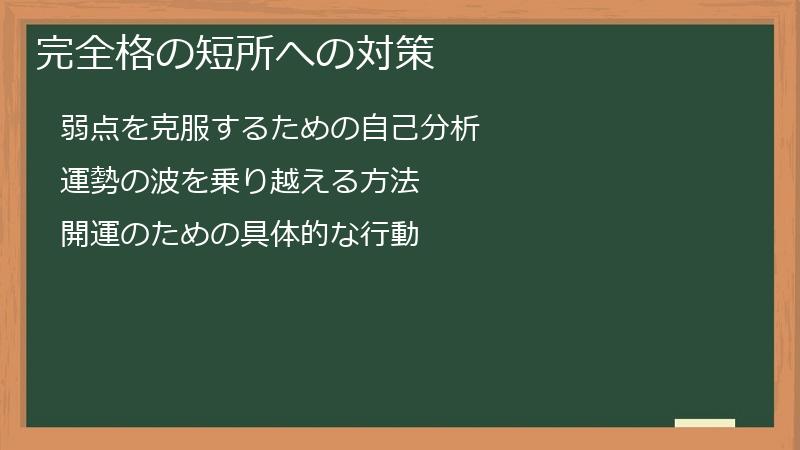 完全格の短所への対策

弱点を克服するための自己分析

運勢の波を乗り越える方法

開運のための具体的な行動